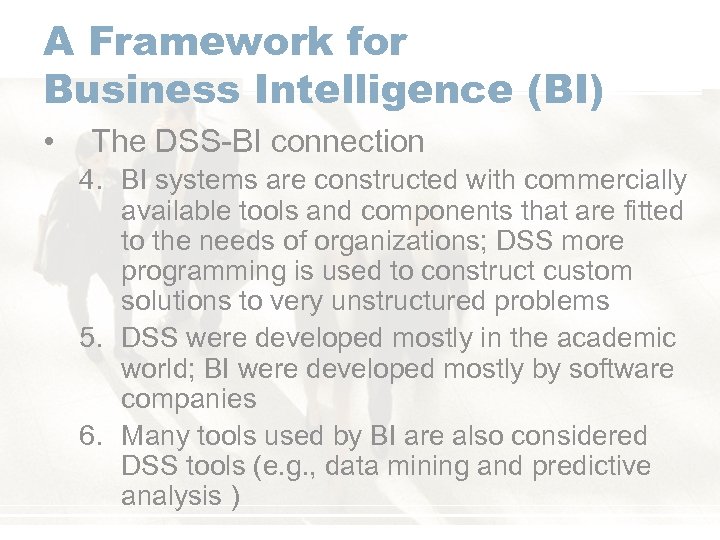 A Framework for Business Intelligence (BI)

• The DSS-BI connection

4. BI systems are constructed with commercially available tools and components that are fitted to the needs of organizations; DSS more programming is used to construct custom solutions to very unstructured problems
5. DSS were developed mostly in the academic world; BI were developed mostly by software companies
6. Many tools used by BI are also considered DSS tools (e.g., data mining and predictive analysis )